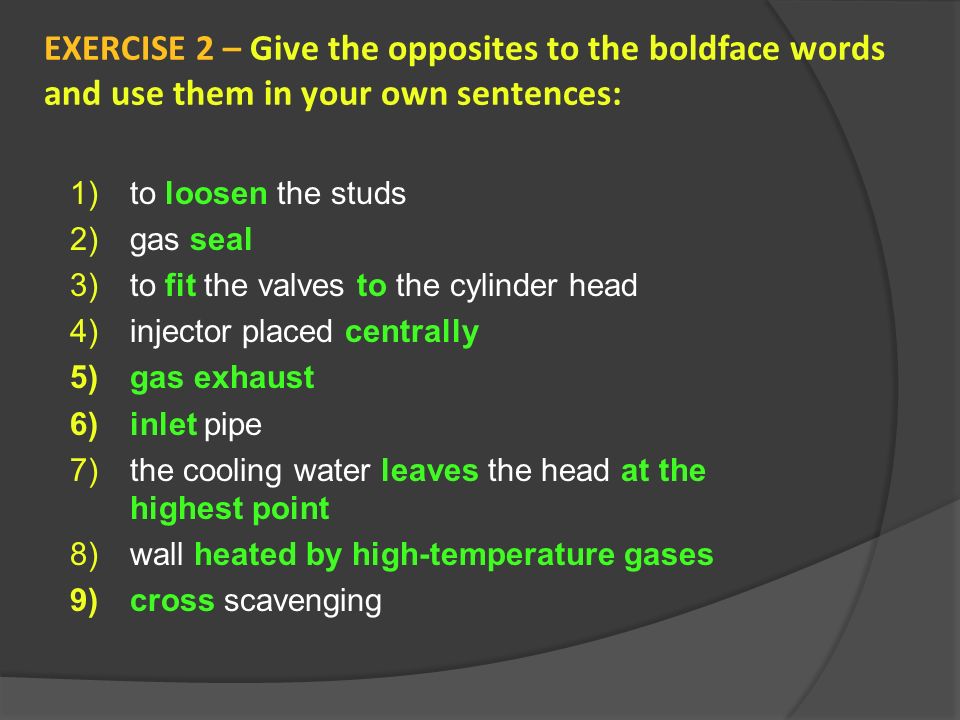 EXERCISE 2 – Give the opposites to the boldface words and use them in your own sentences:

1) to loosen the studs
2) gas seal
3) to fit the valves to the cylinder head
4) injector placed centrally
5) gas exhaust
6) inlet pipe
7) the cooling water leaves the head at the highest point
8) wall heated by high-temperature gases
9) cross scavenging